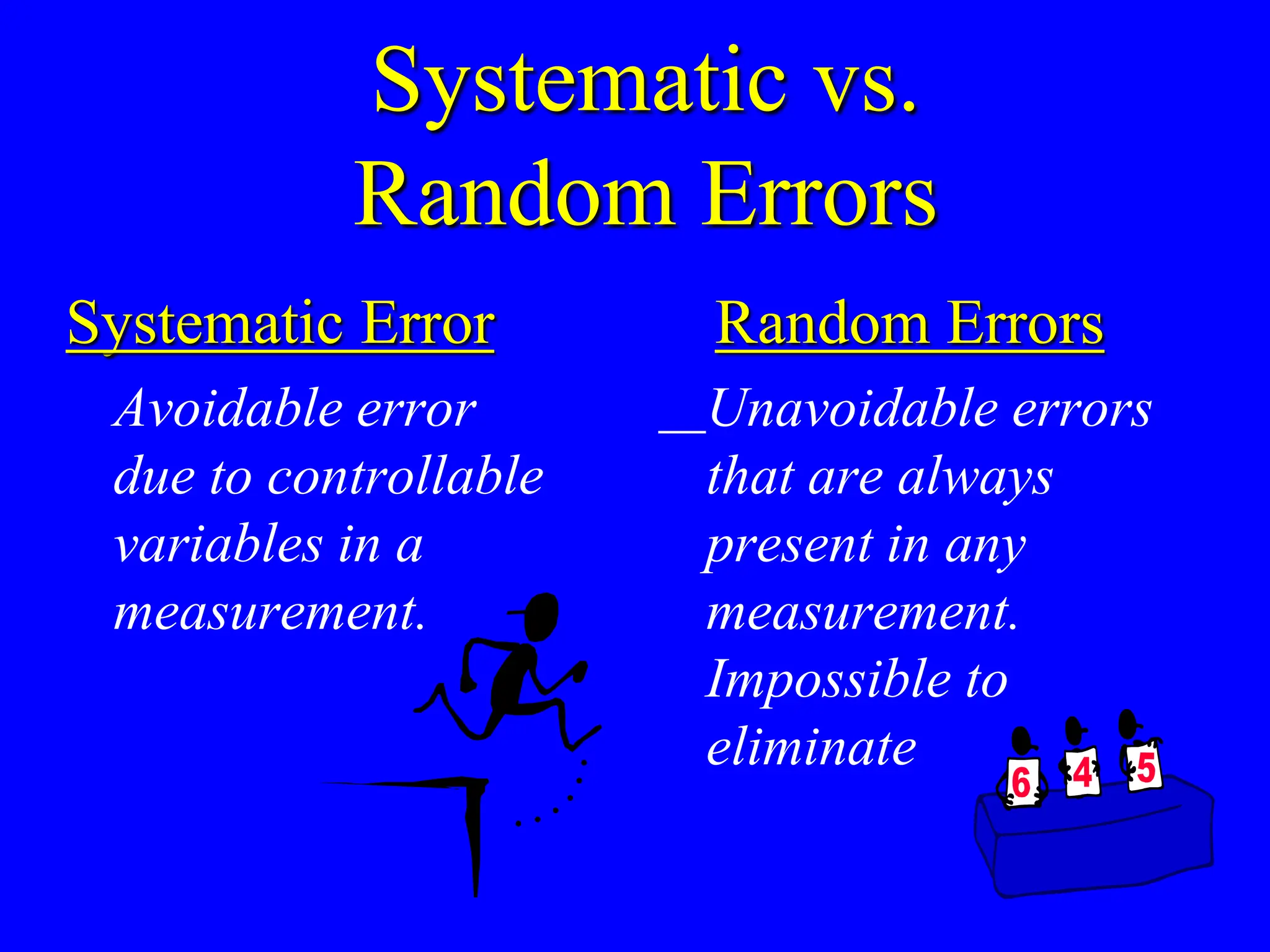 Systematic vs. Random Errors

Systematic Error

Avoidable error due to controllable variables in a measurement.

Random Errors

__Unavoidable errors that are always present in any measurement. Impossible to eliminate

6 4 5